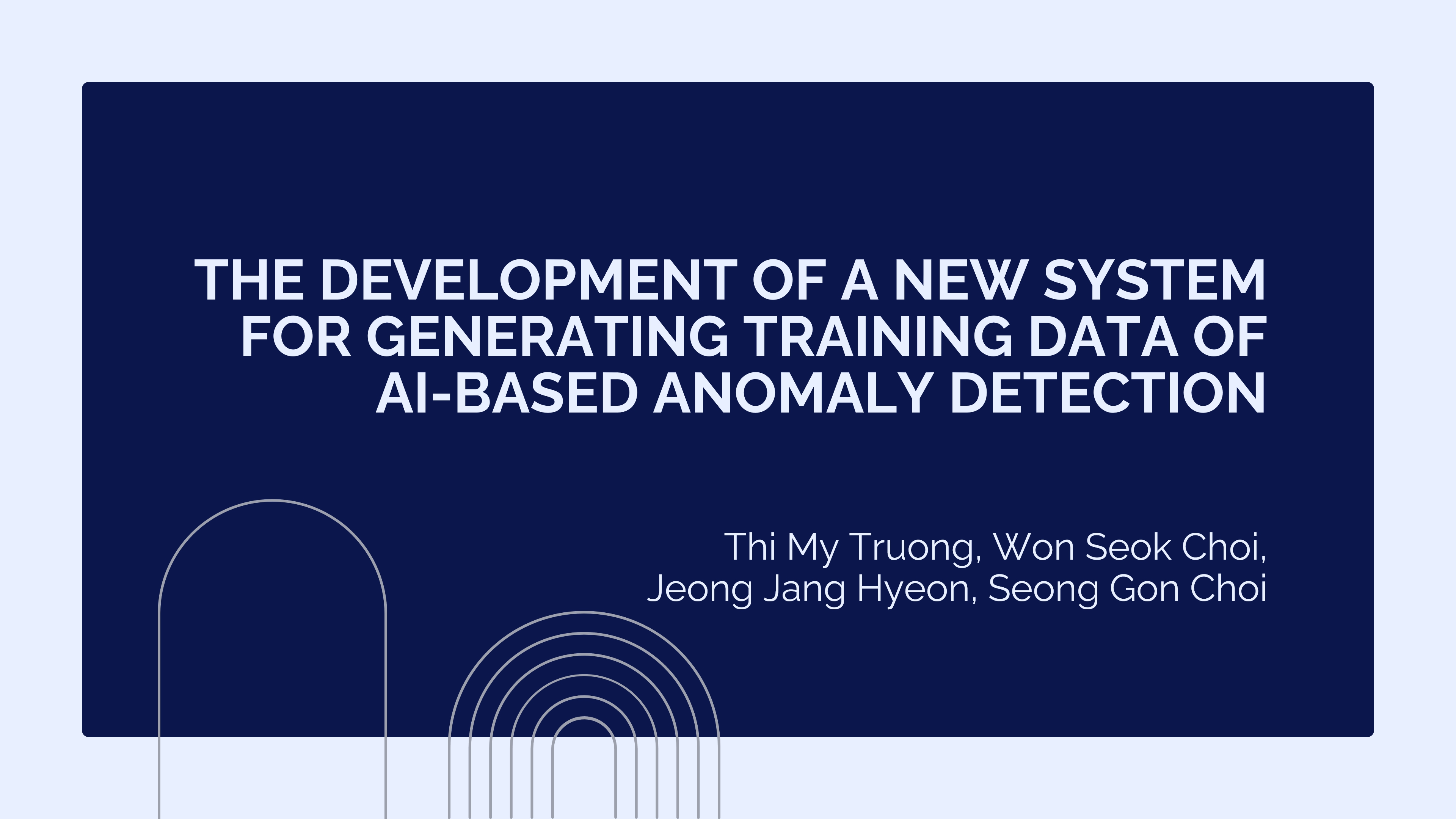 THE DEVELOPMENT OF A NEW SYSTEM FOR GENERATING TRAINING DATA OF AI-BASED ANOMALY DETECTION

Thi My Truong, Won Seok Choi, Jeong Jang Hyeon, Seong Gon Choi